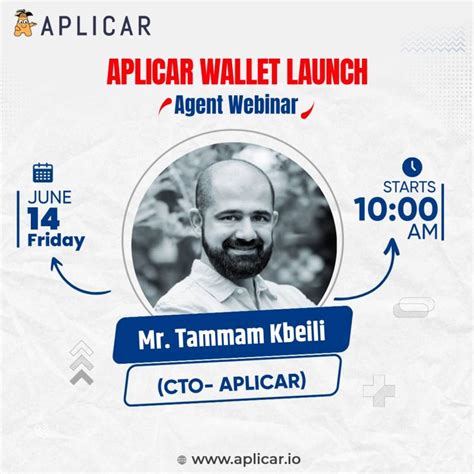 APLICAR

APLICAR WALLET LAUNCH

Agent Webinar

JUNE
14
Friday

STARTS
10:00
AM

Mr. Tammam Kbeili

(CTO- APLICAR)

www.aplicar.io